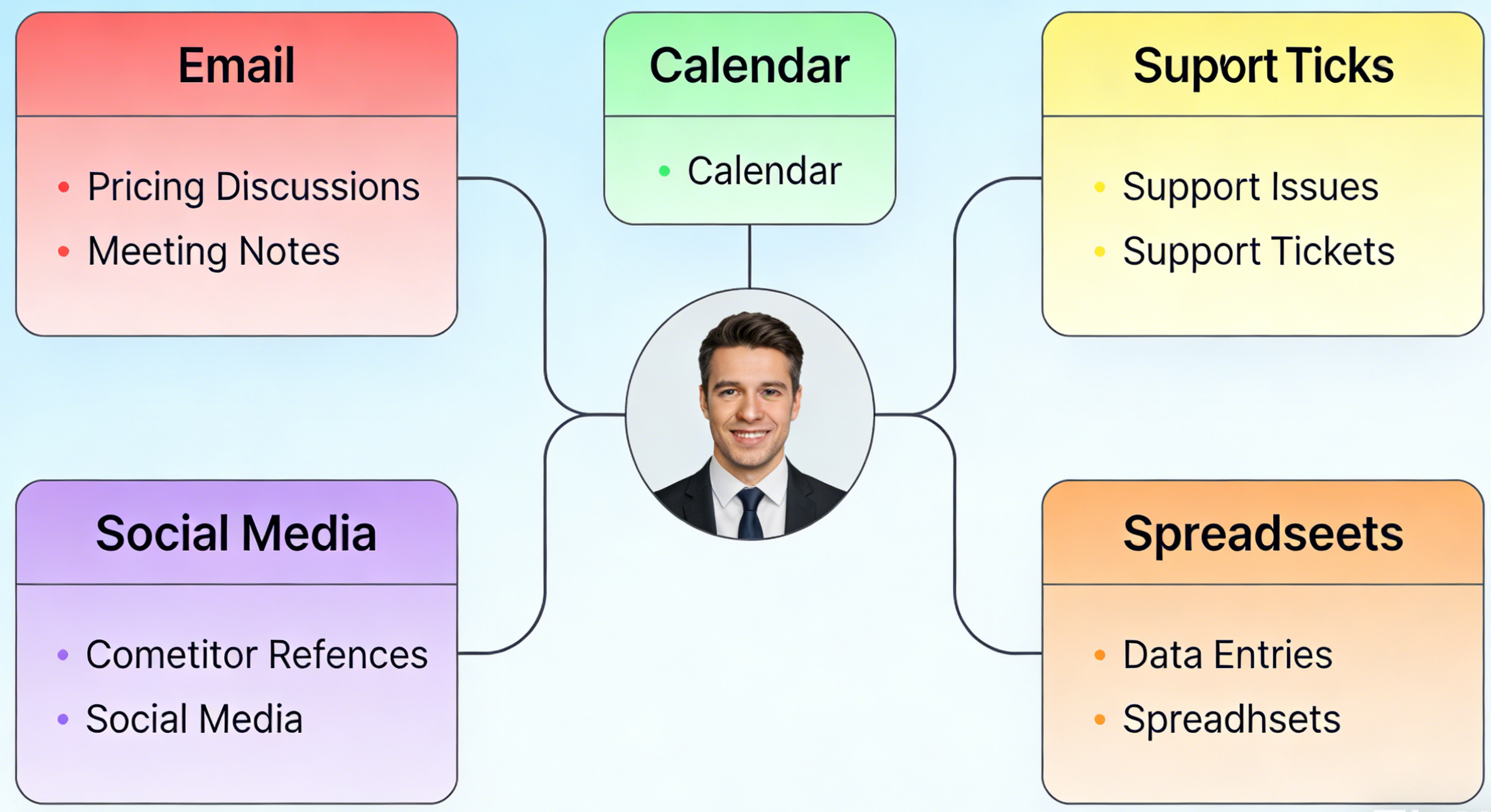 Email

• Pricing Discussions
• Meeting Notes

Calendar

• Calendar

Suport Ticks

• Support Issues
• Support Tickets

Social Media

• Cometitor Refences
• Social Media

Spreadseets

• Data Entries
• Spreadhsets